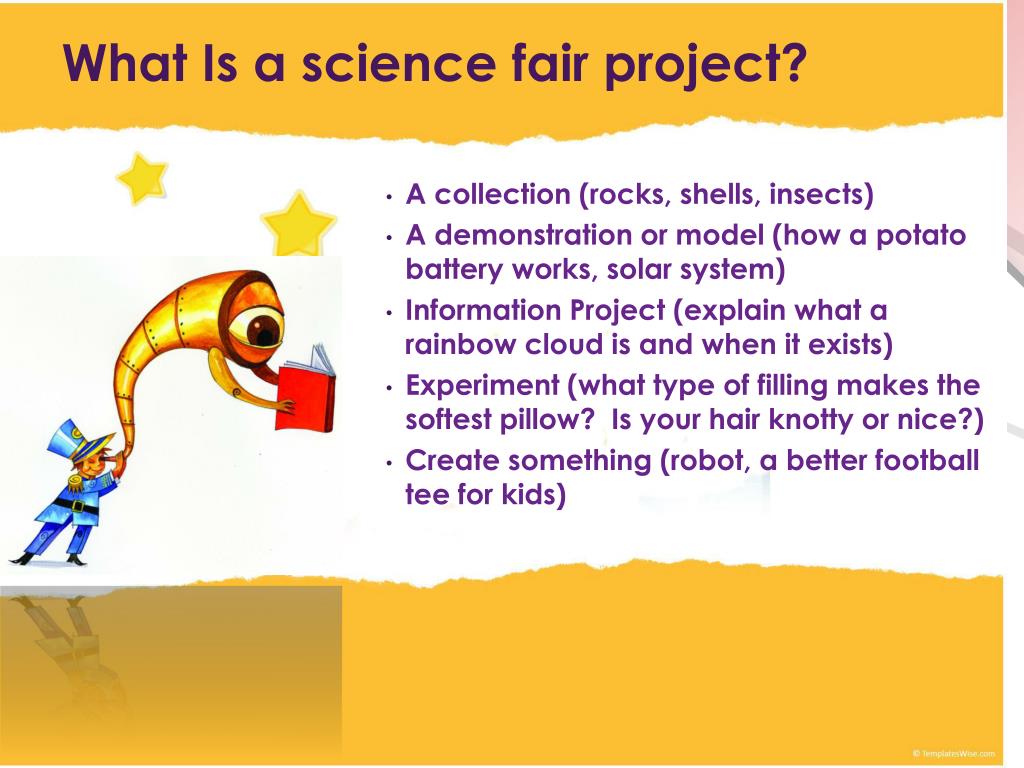 What Is a science fair project?

• A collection (rocks, shells, insects)
• A demonstration or model (how a potato battery works, solar system)
• Information Project (explain what a rainbow cloud is and when it exists)
• Experiment (what type of filling makes the softest pillow? Is your hair knotty or nice?)
• Create something (robot, a better football tee for kids)

© TemplatesWise.com